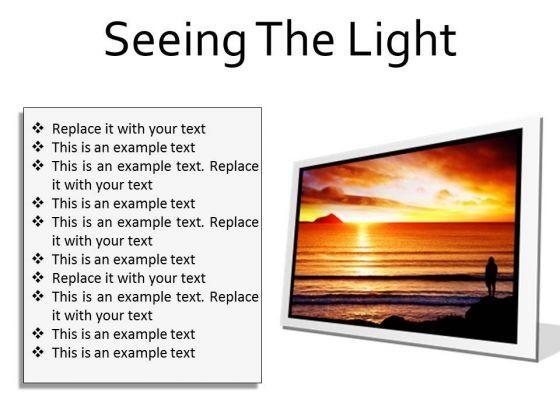 Seeing The Light

❖ Replace it with your text
❖ This is an example text
❖ This is an example text. Replace it with your text
❖ This is an example text
❖ This is an example text. Replace it with your text
❖ This is an example text
❖ Replace it with your text
❖ This is an example text. Replace it with your text
❖ This is an example text
❖ This is an example text